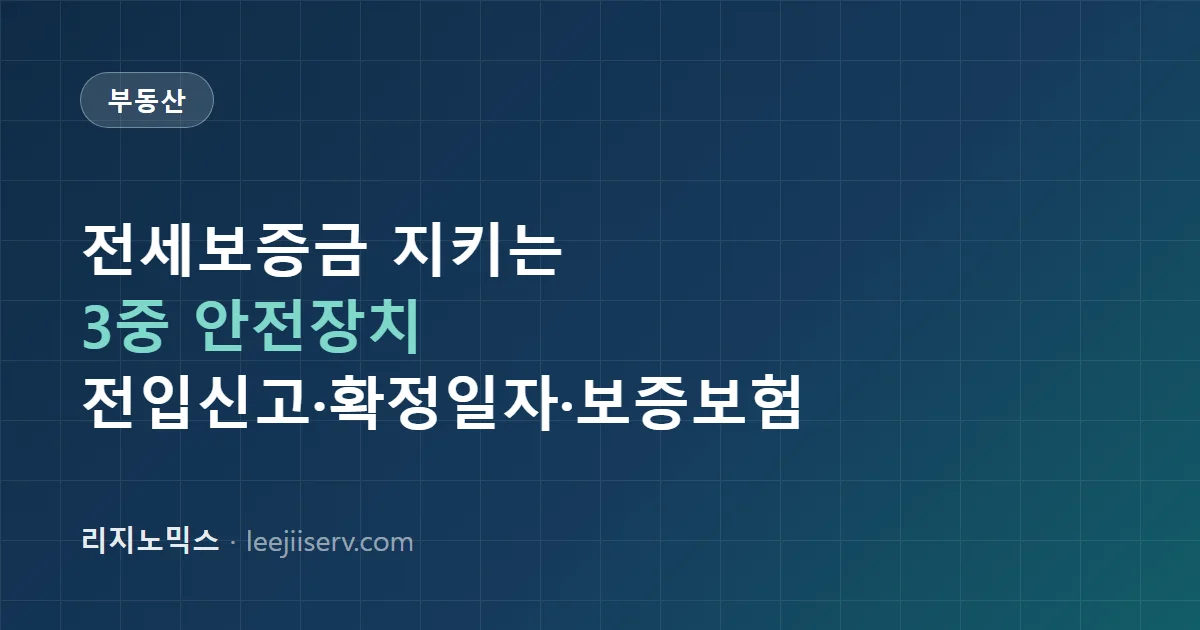 부동산

전세보증금 지키는
3중 안전장치
전입신고·확정일자·보증보험

리지노믹스 · leejiiserv.com